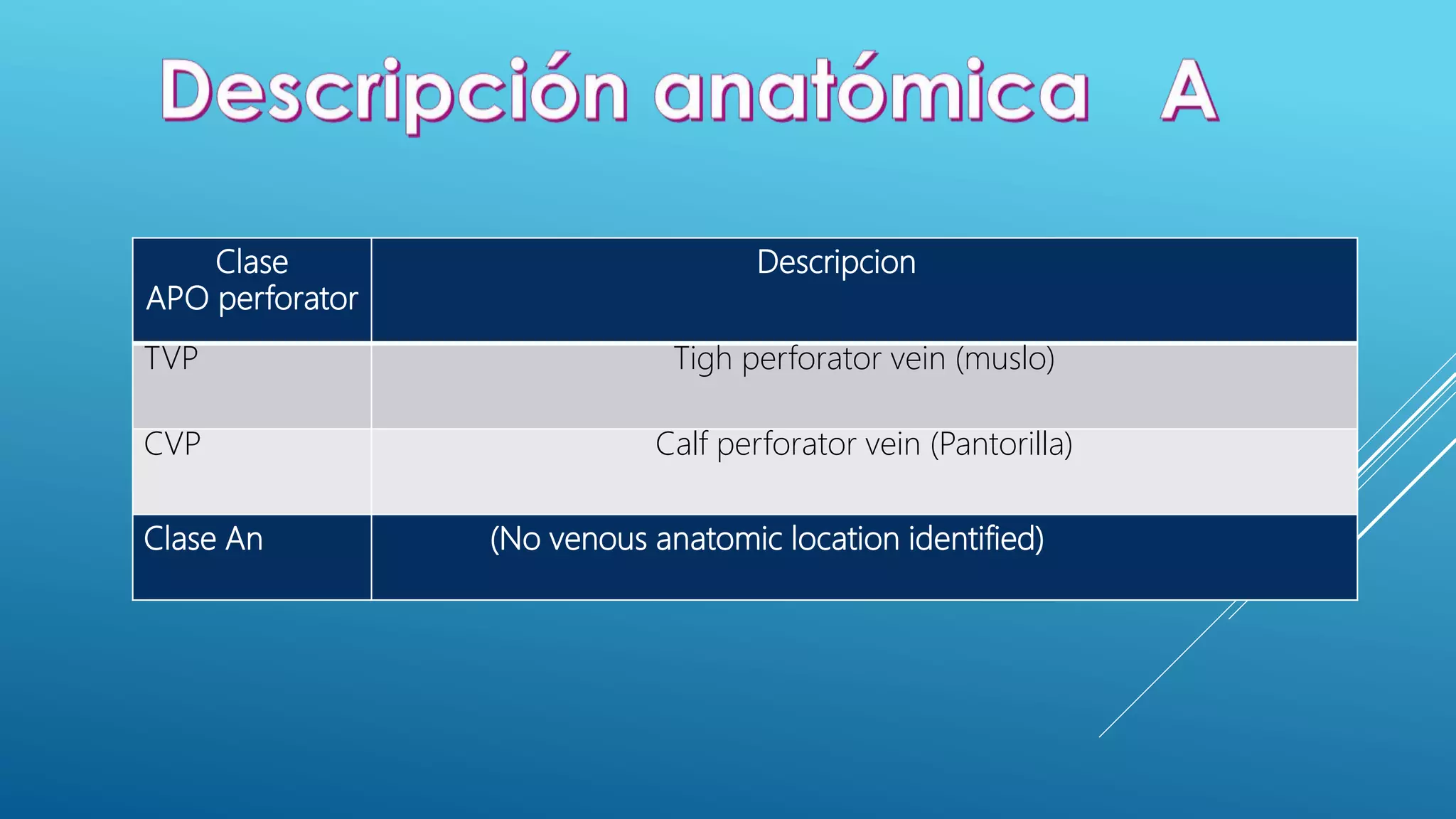 Descripción anatómica A

| Clase APO perforator | Descripcion |
|---|---|
| TVP | Tigh perforator vein (muslo) |
| CVP | Calf perforator vein (Pantorilla) |
| Clase An | (No venous anatomic location identified) |